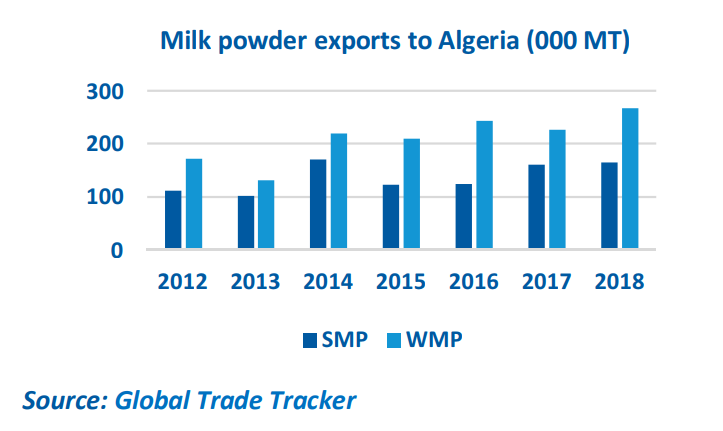 Milk powder exports to Algeria (000 MT)

300
200
100
0

2012
2013
2014
2015
2016
2017
2018

SMP
WMP

Source: Global Trade Tracker